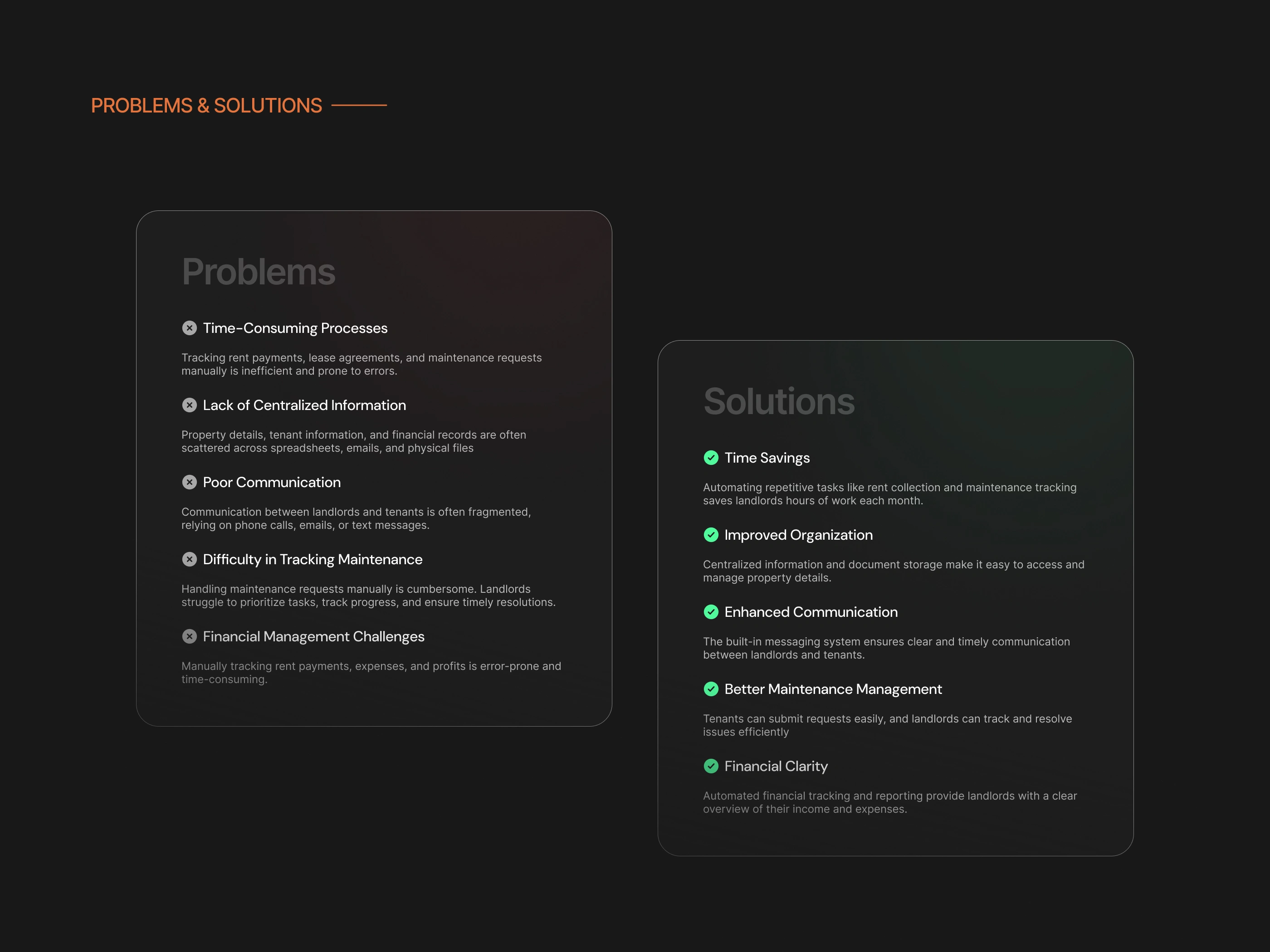 PROBLEMS & SOLUTIONS

Problems

Time-Consuming Processes

Tracking rent payments, lease agreements, and maintenance requests manually is inefficient and prone to errors.

Lack of Centralized Information

Property details, tenant information, and financial records are often scattered across spreadsheets, emails, and physical files

Poor Communication

Communication between landlords and tenants is often fragmented, relying on phone calls, emails, or text messages.

Difficulty in Tracking Maintenance

Handling maintenance requests manually is cumbersome. Landlords struggle to prioritize tasks, track progress, and ensure timely resolutions.

Financial Management Challenges

Manually tracking rent payments, expenses, and profits is error-prone and time-consuming.

Solutions

Time Savings

Automating repetitive tasks like rent collection and maintenance tracking saves landlords hours of work each month.

Improved Organization

Centralized information and document storage make it easy to access and manage property details.

Enhanced Communication

The built-in messaging system ensures clear and timely communication between landlords and tenants.

Better Maintenance Management

Tenants can submit requests easily, and landlords can track and resolve issues efficiently

Financial Clarity

Automated financial tracking and reporting provide landlords with a clear overview of their income and expenses.